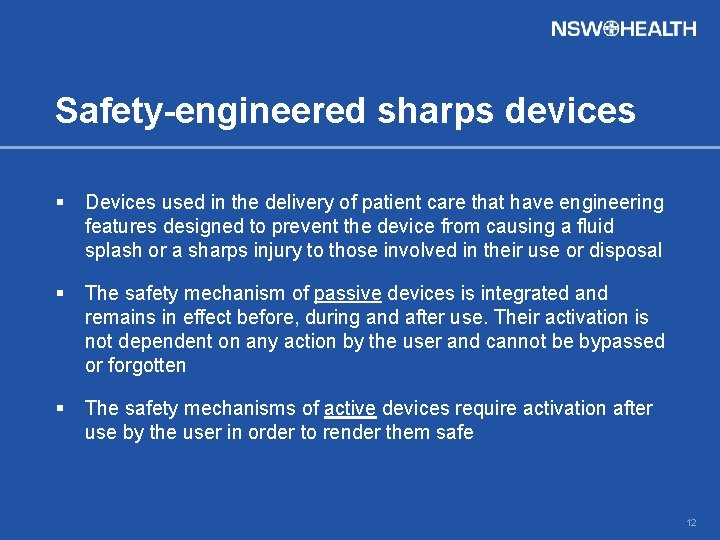 NSW HEALTH

Safety-engineered sharps devices

▪ Devices used in the delivery of patient care that have engineering features designed to prevent the device from causing a fluid splash or a sharps injury to those involved in their use or disposal

▪ The safety mechanism of passive devices is integrated and remains in effect before, during and after use. Their activation is not dependent on any action by the user and cannot be bypassed or forgotten

▪ The safety mechanisms of active devices require activation after use by the user in order to render them safe

12